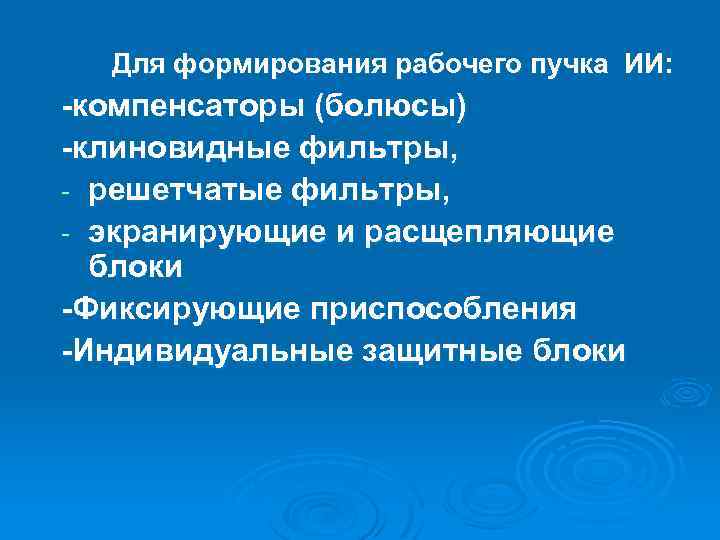 Для формирования рабочего пучка ИИ:
-компенсаторы (болюсы)
-клиновидные фильтры,
- решетчатые фильтры,
- экранирующие и расщепляющие блоки
-Фиксирующие приспособления
-Индивидуальные защитные блоки